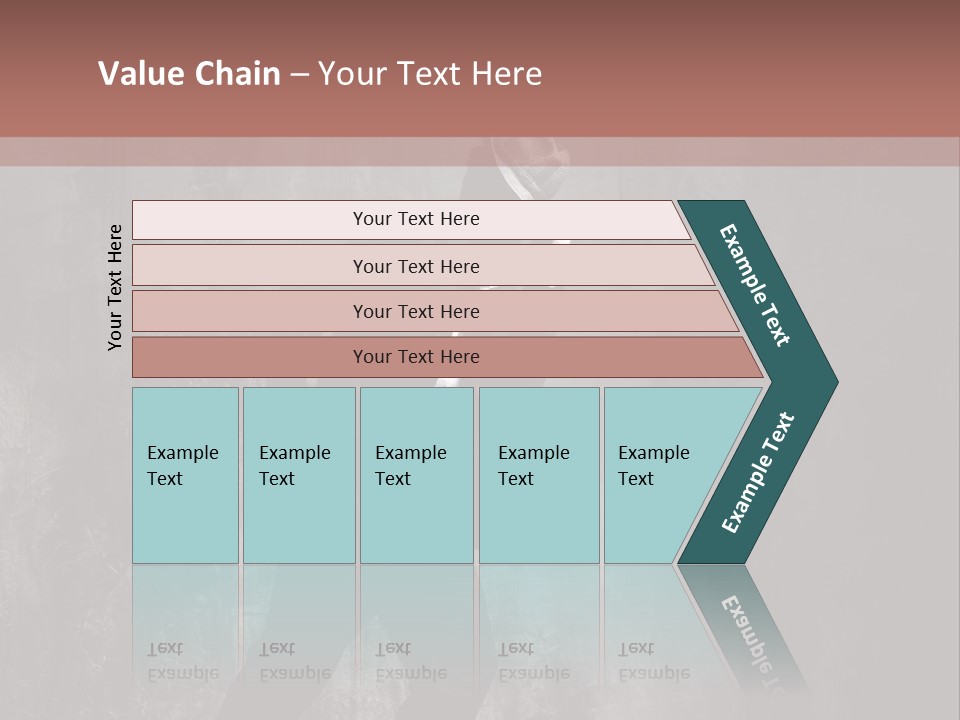 Value Chain – Your Text Here

Your Text Here

Your Text Here

Your Text Here

Your Text Here

Your Text Here

Example Text

Example Text

Example Text

Example Text

Example Text

Example Text

Example Text